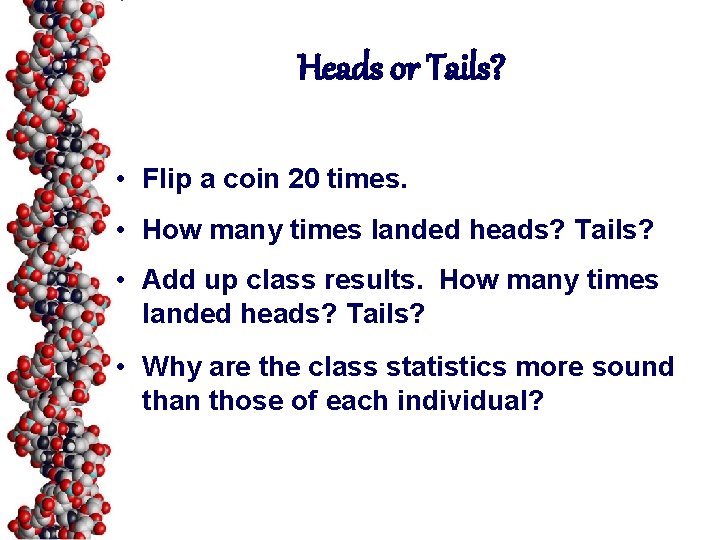 Heads or Tails?

• Flip a coin 20 times.
• How many times landed heads? Tails?
• Add up class results. How many times landed heads? Tails?
• Why are the class statistics more sound than those of each individual?